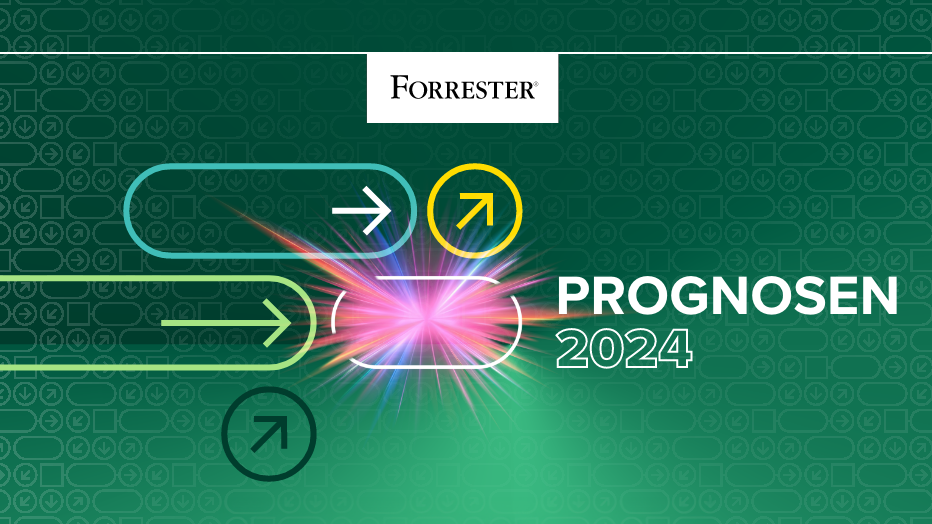 FORRESTER®

PROGNOSEN
2024